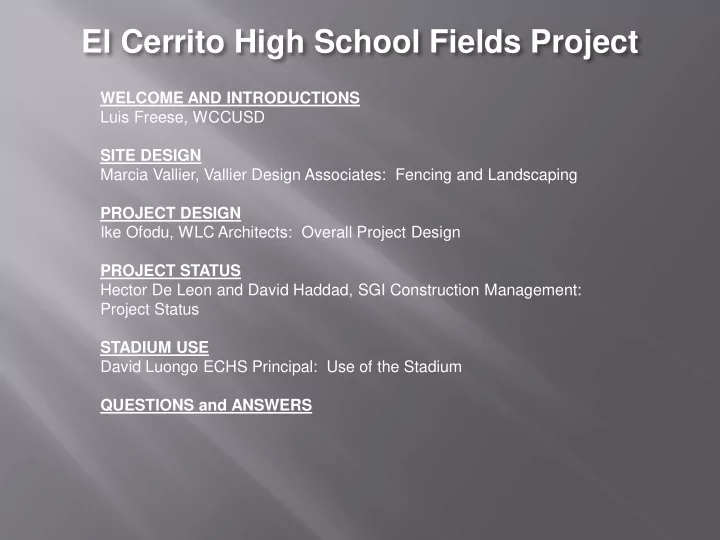 El Cerrito High School Fields Project

WELCOME AND INTRODUCTIONS
Luis Freese, WCCUSD

SITE DESIGN
Marcia Vallier, Vallier Design Associates: Fencing and Landscaping

PROJECT DESIGN
Ike Ofodu, WLC Architects: Overall Project Design

PROJECT STATUS
Hector De Leon and David Haddad, SGI Construction Management: Project Status

STADIUM USE
David Luongo ECHS Principal: Use of the Stadium

QUESTIONS and ANSWERS